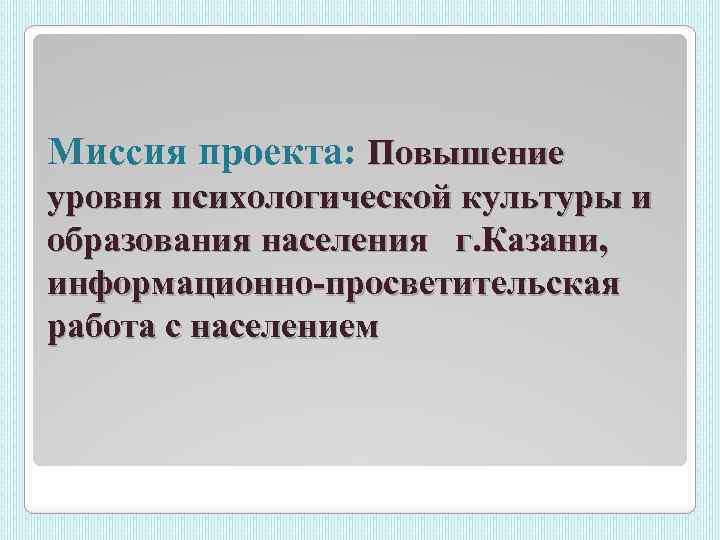 Миссия проекта: Повышение уровня психологической культуры и образования населения г.Казани, информационно-просветительская работа с населением